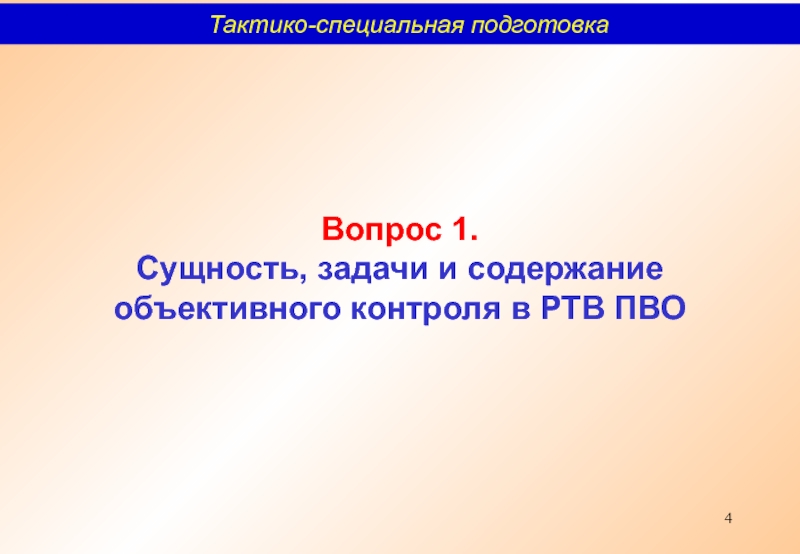 Тактико-специальная подготовка

Вопрос 1.
Сущность, задачи и содержание объективного контроля в РТВ ПВО

4